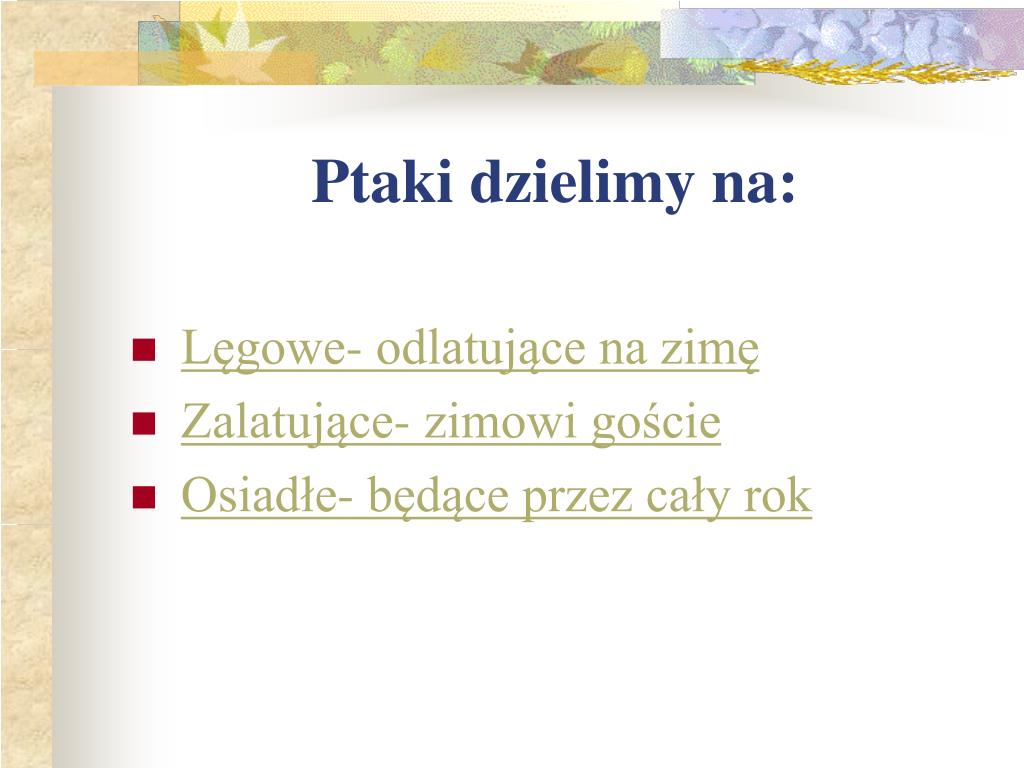 Ptaki dzielimy na:

- Lęgowe- odlatujące na zimę
- Zalatujące- zimowi goście
- Osiadłe- będące przez cały rok